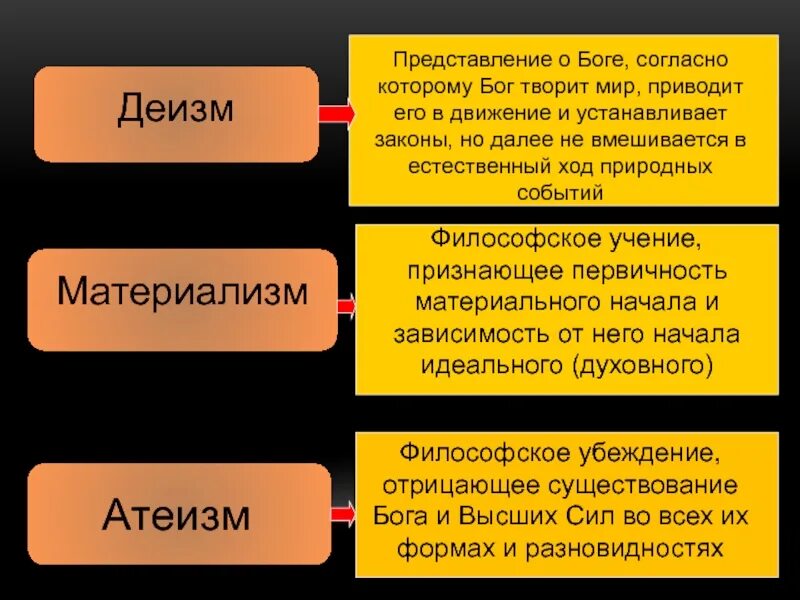 Деизм

Представление о Боге, согласно которому Бог творит мир, приводит его в движение и устанавливает законы, но далее не вмешивается в естественный ход природных событий

Материализм

Философское учение, признающее первичность материального начала и зависимость от него начала идеального (духовного)

Атеизм

Философское убеждение, отрицающее существование Бога и Высших Сил во всех их формах и разновидностях